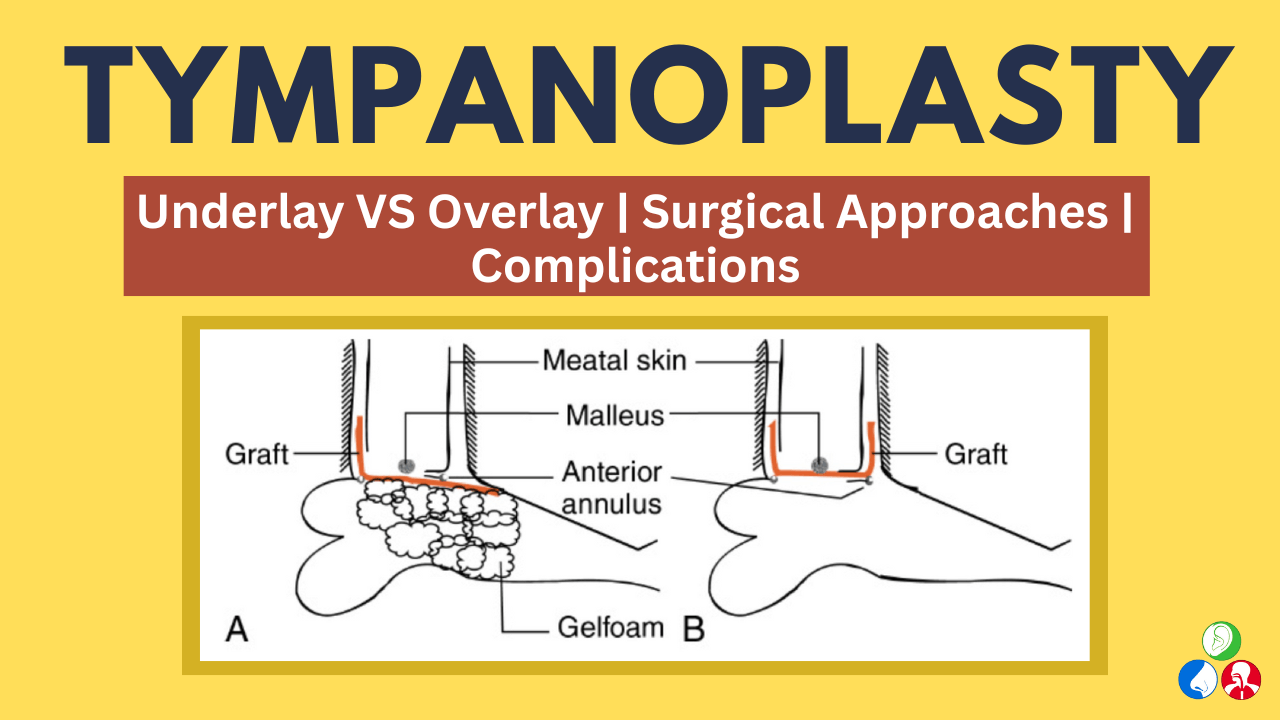 TYMPANOPLASTY

Underlay VS Overlay | Surgical Approaches | Complications

Meatal skin

Malleus

Graft

Anterior annulus

Graft

Gelfoam

A

B